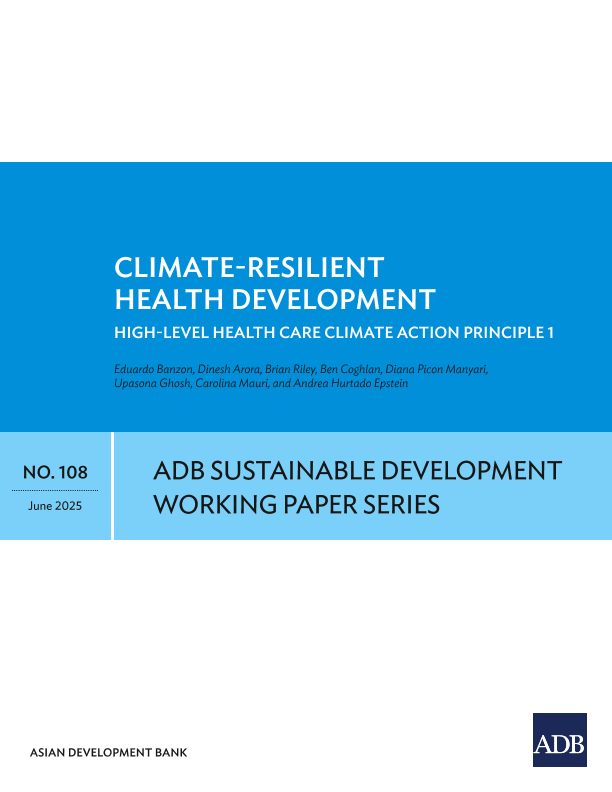 CLIMATE-RESILIENT HEALTH DEVELOPMENT

HIGH-LEVEL HEALTH CARE CLIMATE ACTION PRINCIPLE 1

Eduardo Banzon, Dinesh Arora, Brian Riley, Ben Coghlan, Diana Picon Manyari, Upasona Ghosh, Carolina Mauri, and Andrea Hurtado Epstein

NO. 108

June 2025

ADB SUSTAINABLE DEVELOPMENT WORKING PAPER SERIES

ASIAN DEVELOPMENT BANK

ADB